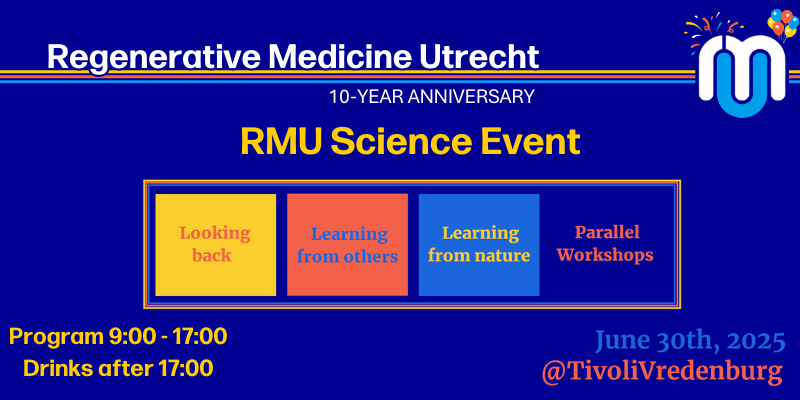 Regenerative Medicine Utrecht

10-YEAR ANNIVERSARY

RMU Science Event

Looking back

Learning from others

Learning from nature

Parallel Workshops

Program 9:00 - 17:00
Drinks after 17:00

June 30th, 2025
@TivoliVredenburg